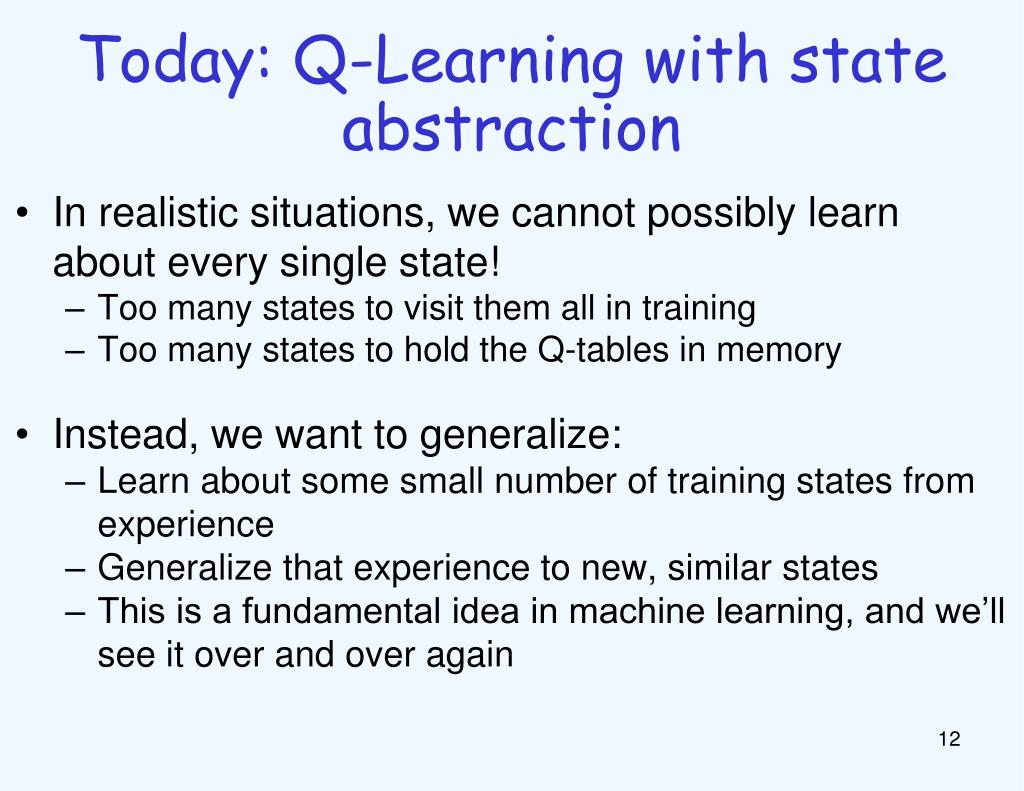 Today: Q-Learning with state abstraction

• In realistic situations, we cannot possibly learn about every single state!
– Too many states to visit them all in training
– Too many states to hold the Q-tables in memory

• Instead, we want to generalize:
– Learn about some small number of training states from experience
– Generalize that experience to new, similar states
– This is a fundamental idea in machine learning, and we'll see it over and over again

12